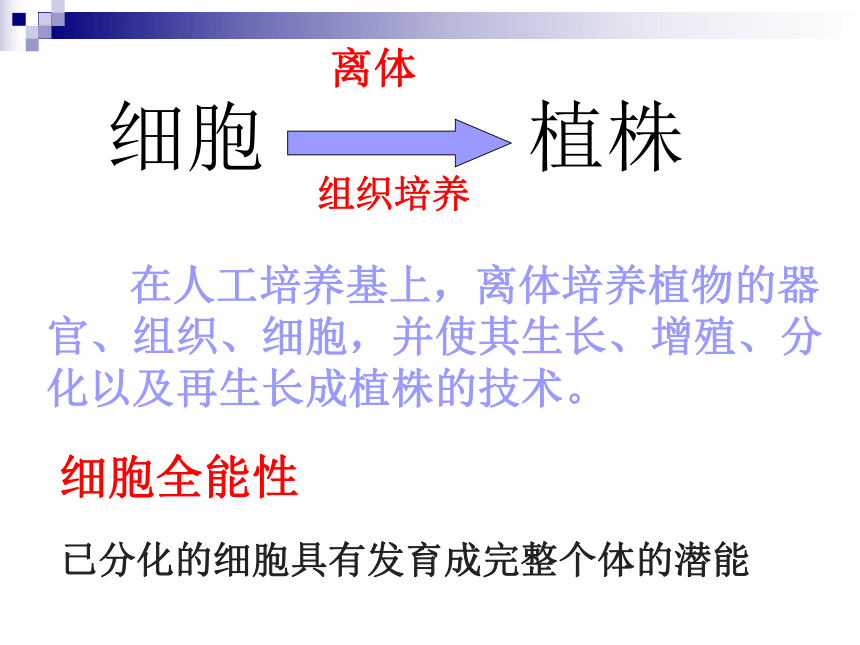 离体

细胞 植株

组织培养

在人工培养基上，离体培养植物的器官、组织、细胞，并使其生长、增殖、分化以及再生长成植株的技术。

细胞全能性

已分化的细胞具有发育成完整个体的潜能